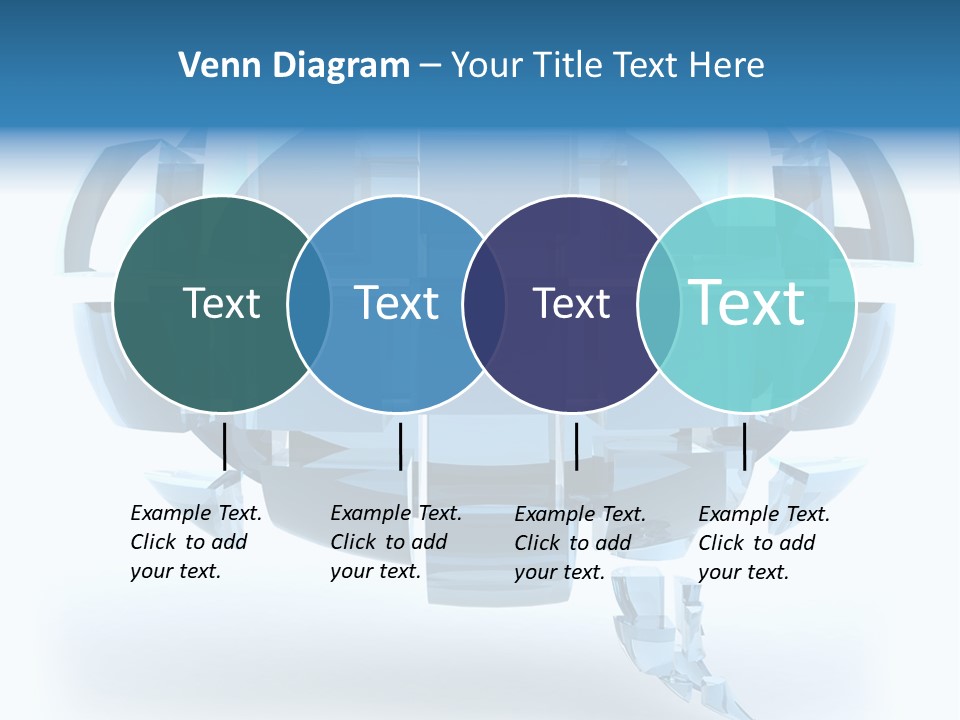 Venn Diagram – Your Title Text Here

Text

Text

Text

Text

Example Text. Click to add your text.

Example Text. Click to add your text.

Example Text. Click to add your text.

Example Text. Click to add your text.